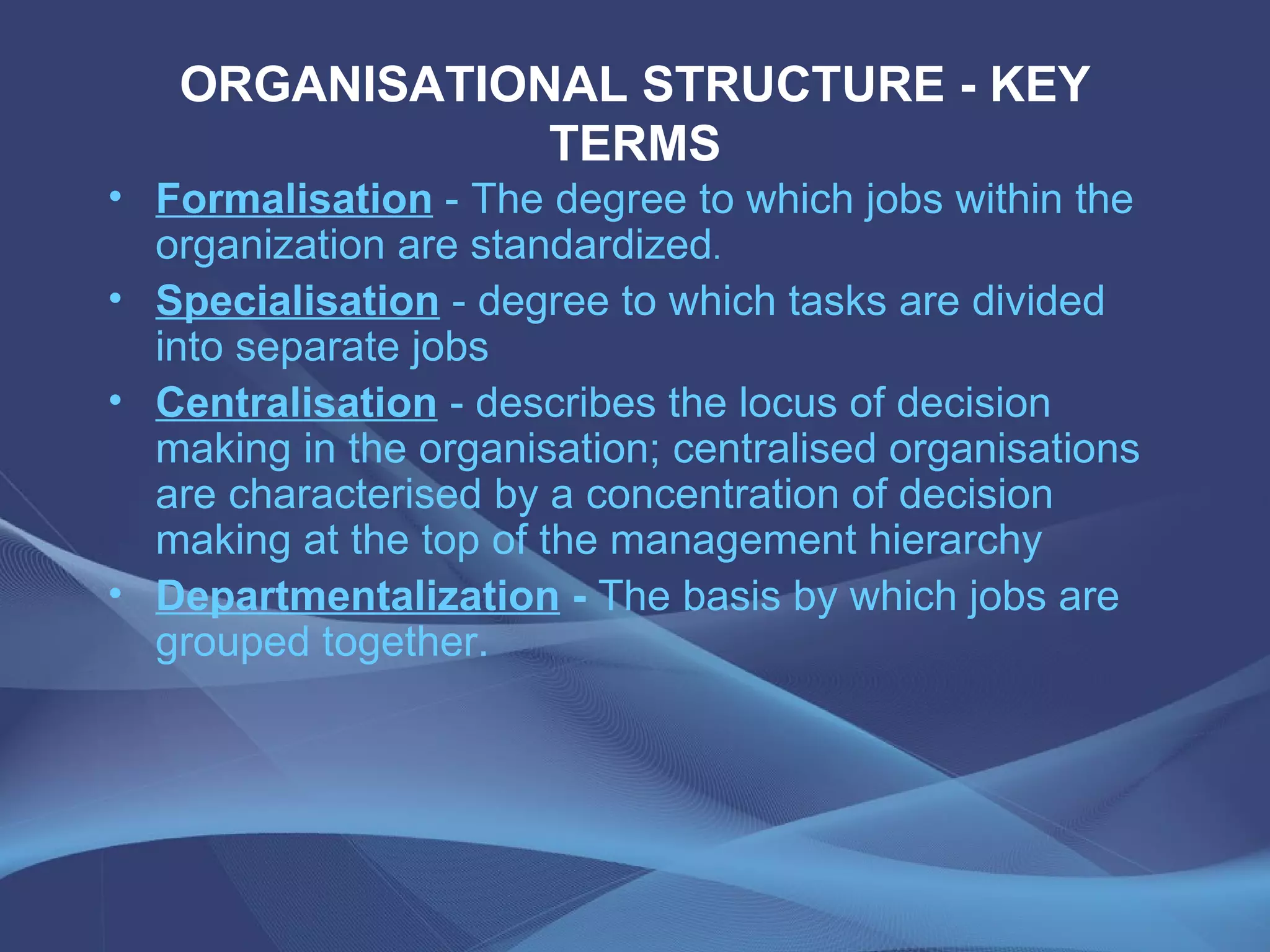 ORGANISATIONAL STRUCTURE - KEY TERMS

• Formalisation - The degree to which jobs within the organization are standardized.
• Specialisation - degree to which tasks are divided into separate jobs
• Centralisation - describes the locus of decision making in the organisation; centralised organisations are characterised by a concentration of decision making at the top of the management hierarchy
• Departmentalization - The basis by which jobs are grouped together.